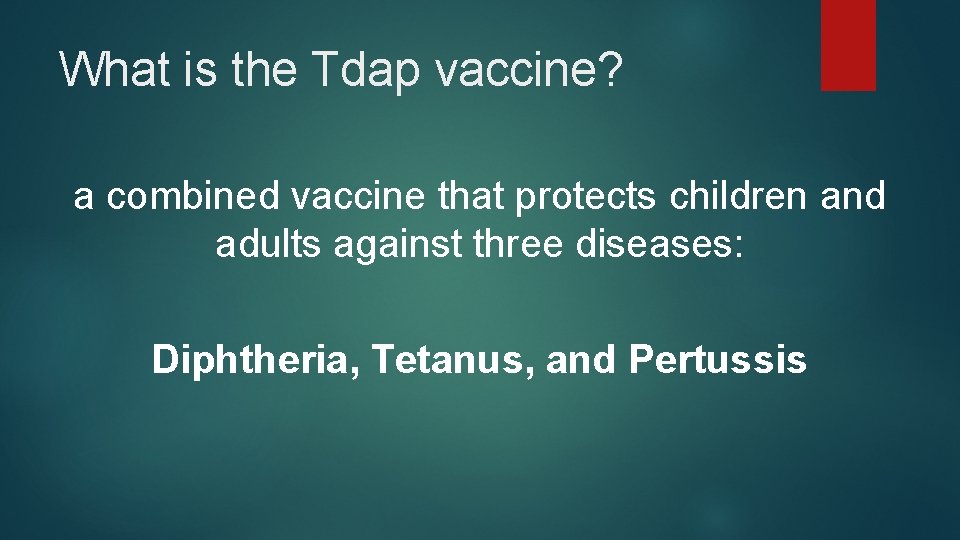 What is the Tdap vaccine?

a combined vaccine that protects children and adults against three diseases:

Diphtheria, Tetanus, and Pertussis